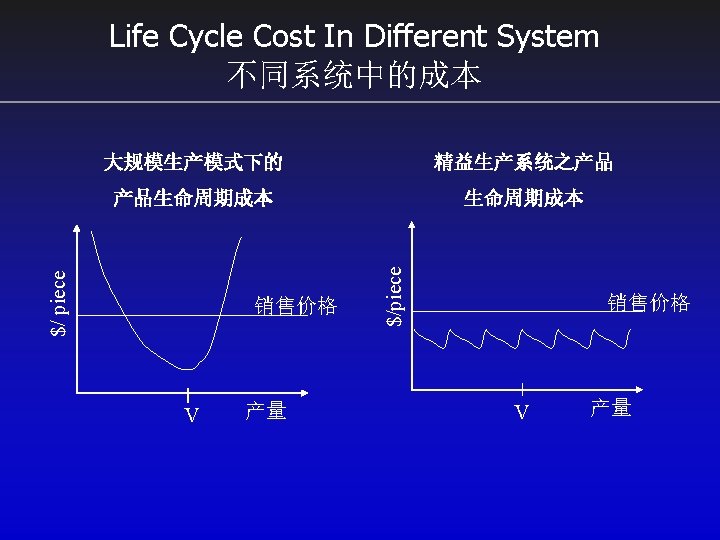 Life Cycle Cost In Different System
不同系统中的成本

大规模生产模式下的
产品生命周期成本

$/ piece
销售价格
V
产量

精益生产系统之产品
生命周期成本

$/piece
销售价格
V
产量